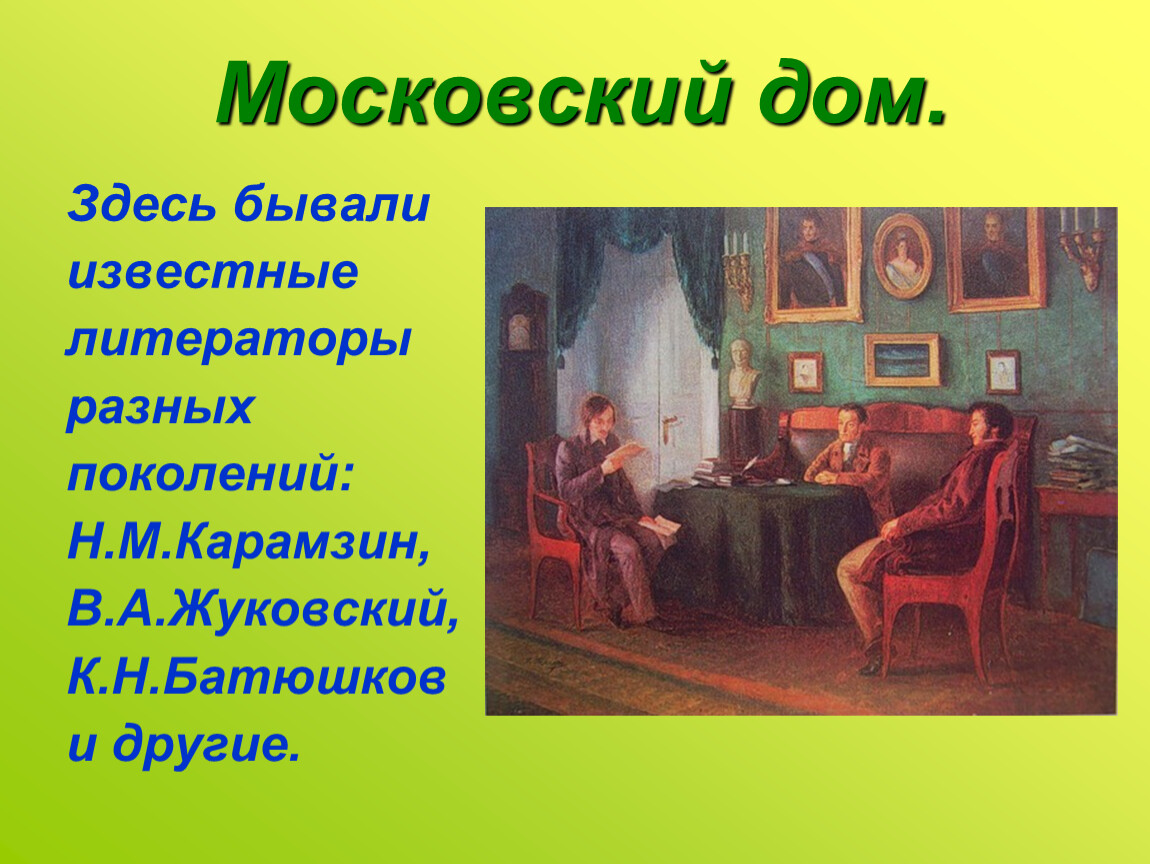 Московский дом.

Здесь бывали известные литераторы разных поколений: Н.М.Карамзин, В.А.Жуковский, К.Н.Батюшков и другие.